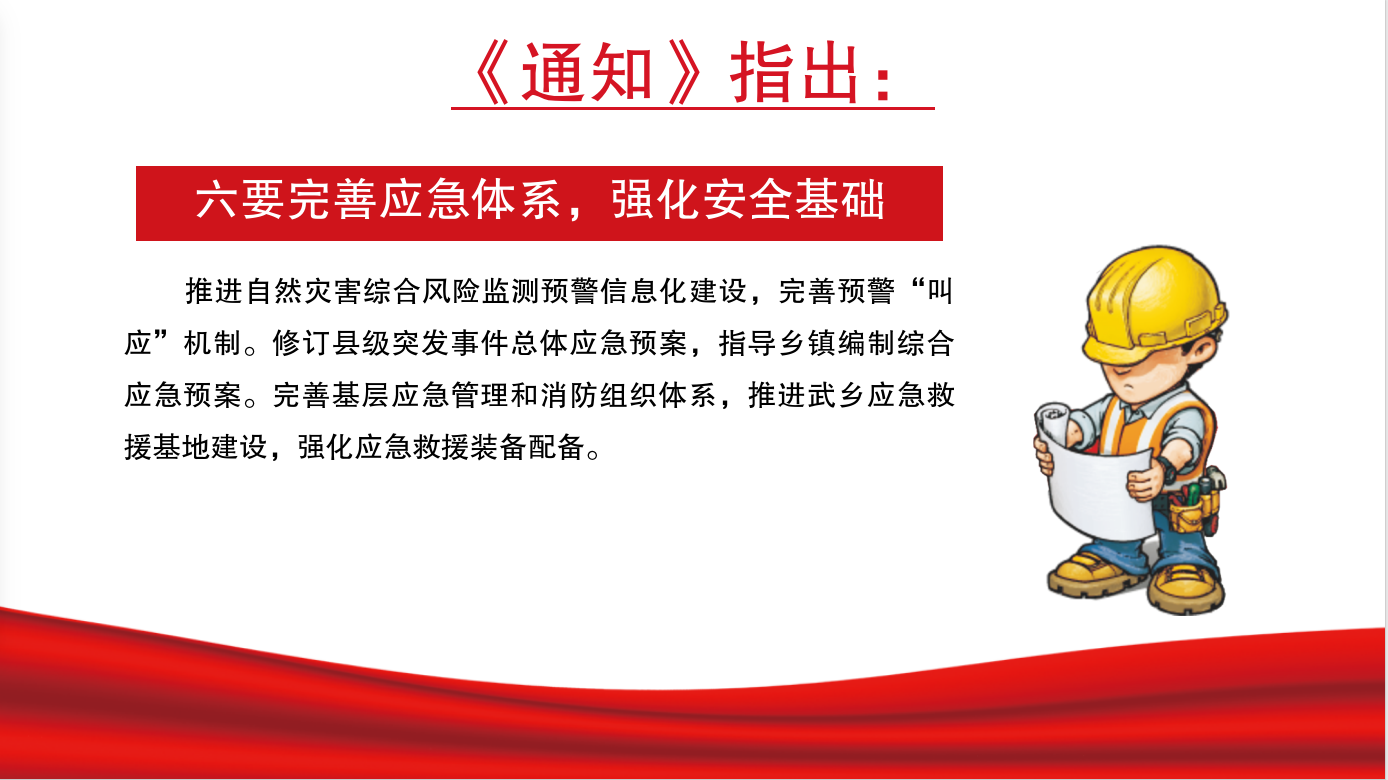 《通知》指出：

六要完善应急体系，强化安全基础

推进自然灾害综合风险监测预警信息化建设，完善预警“叫应”机制。修订县级突发事件总体应急预案，指导乡镇编制综合应急预案。完善基层应急管理和消防组织体系，推进武乡应急救援基地建设，强化应急救援装备配备。